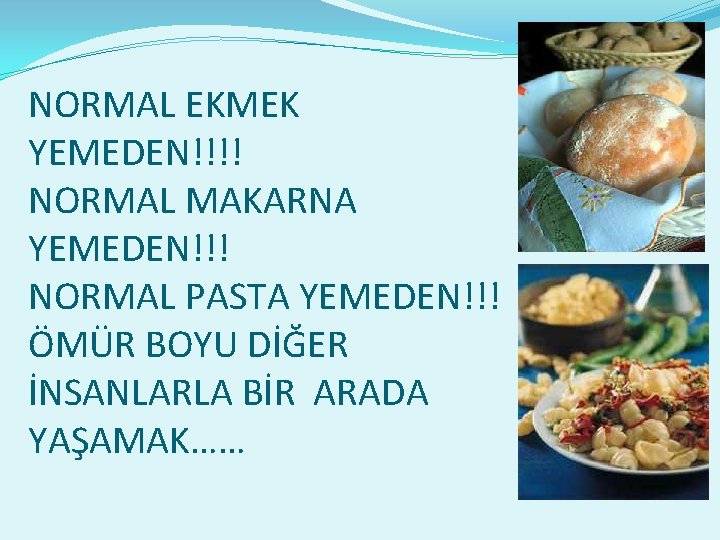 NORMAL EKMEK YEMEDEN!!!!
NORMAL MAKARNA YEMEDEN!!!
NORMAL PASTA YEMEDEN!!!
ÖMÜR BOYU DİĞER İNSANLARLA BİR ARADA YAŞAMAK……